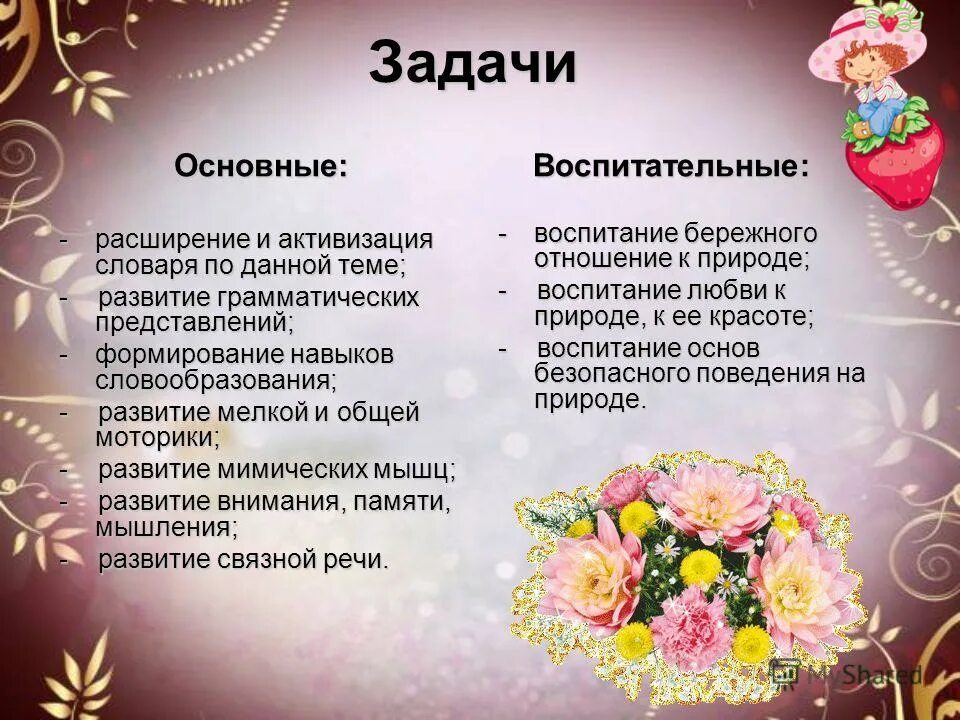 Задачи

Основные:

- расширение и активизация словаря по данной теме;
- развитие грамматических представлений;
- формирование навыков словообразования;
- развитие мелкой и общей моторики;
- развитие мимических мышц;
- развитие внимания, памяти, мышления;
- развитие связной речи.

Воспитательные:

- воспитание бережного отношение к природе;
- воспитание любви к природе, к ее красоте;
- воспитание основ безопасного поведения на природе.

MyShared